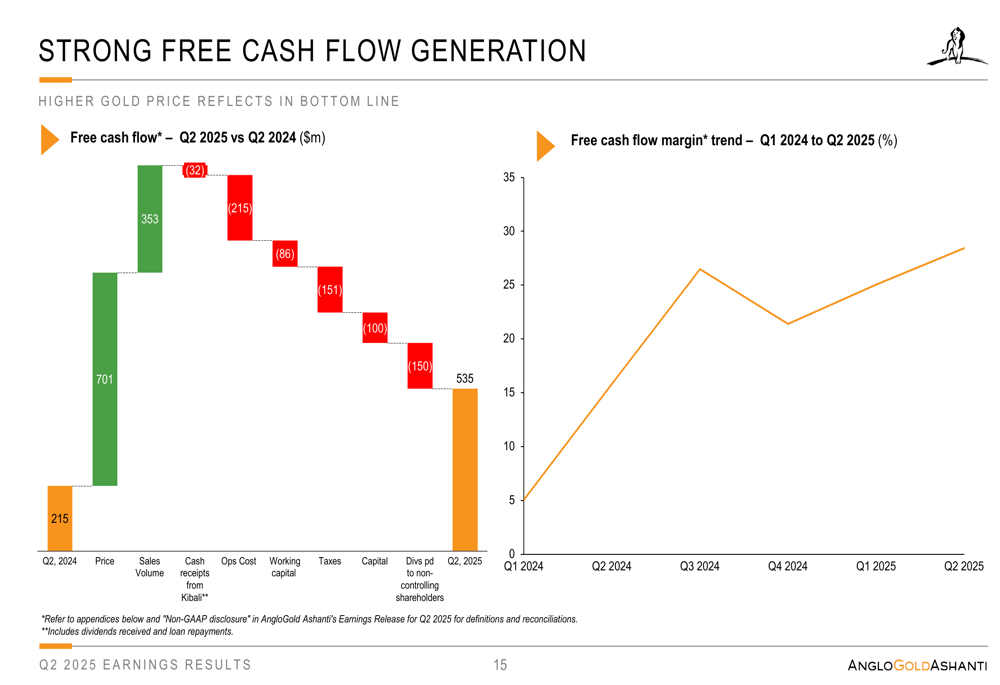 STRONG FREE CASH FLOW GENERATION

HIGHER GOLD PRICE REFLECTS IN BOTTOM LINE

Free cash flow* – Q2 2025 vs Q2 2024 ($m)

215
701
353
(32)
(215)
(86)
(151)
(100)
(150)
535

Q2, 2024
Price
Sales Volume
Cash receipts from Kibali**
Ops Cost
Working capital
Taxes
Capital
Divs pd to non-controlling shareholders
Q2, 2025

Free cash flow margin* trend – Q1 2024 to Q2 2025 (%)

35
30
25
20
15
10
5
0

Q1 2024
Q2 2024
Q3 2024
Q4 2024
Q1 2025
Q2 2025

*Refer to appendices below and "Non-GAAP disclosure" in AngloGold Ashanti's Earnings Release for Q2 2025 for definitions and reconciliations.
**Includes dividends received and loan repayments.

Q2 2025 EARNINGS RESULTS
15
ANGLOGOLDASHANTI